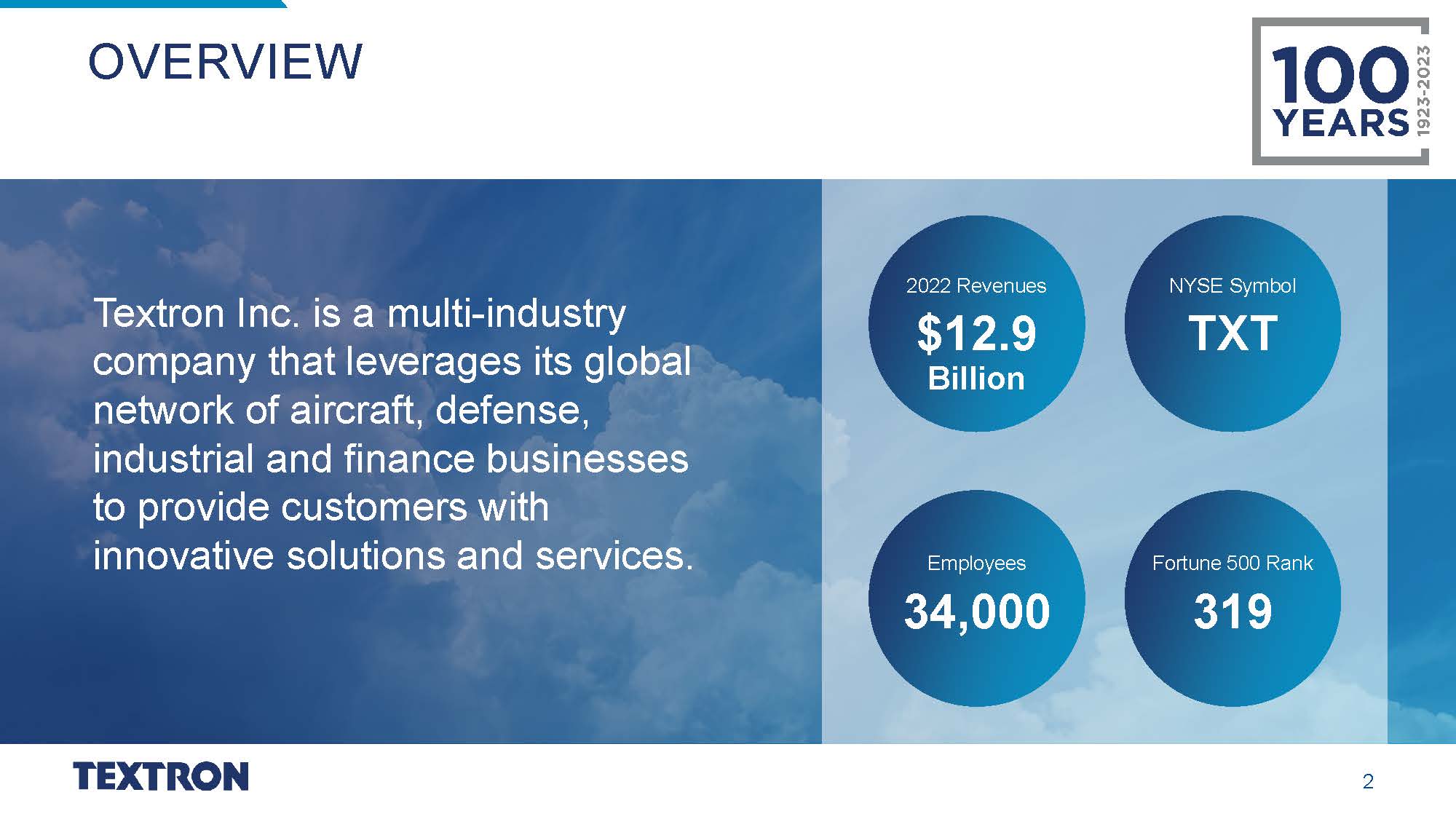 OVERVIEW

100 YEARS 1923-2023

Textron Inc. is a multi-industry company that leverages its global network of aircraft, defense, industrial and finance businesses to provide customers with innovative solutions and services.

2022 Revenues
$12.9 Billion

NYSE Symbol
TXT

Employees
34,000

Fortune 500 Rank
319

TEXTRON

2